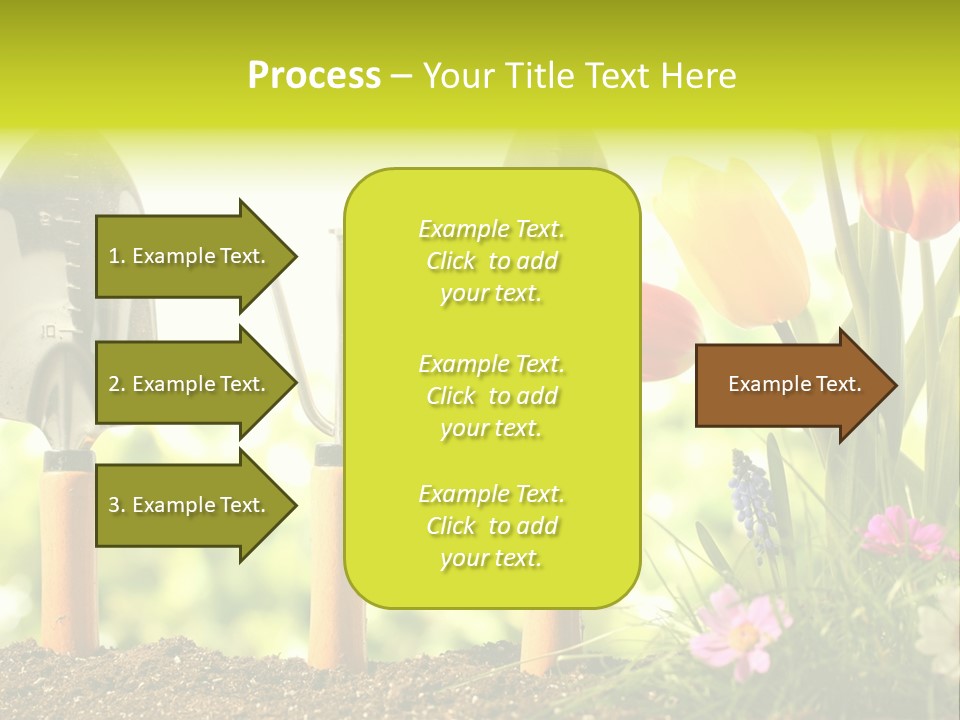 Process – Your Title Text Here

1. Example Text.

2. Example Text.

3. Example Text.

Example Text. Click to add your text.

Example Text. Click to add your text.

Example Text. Click to add your text.

Example Text.